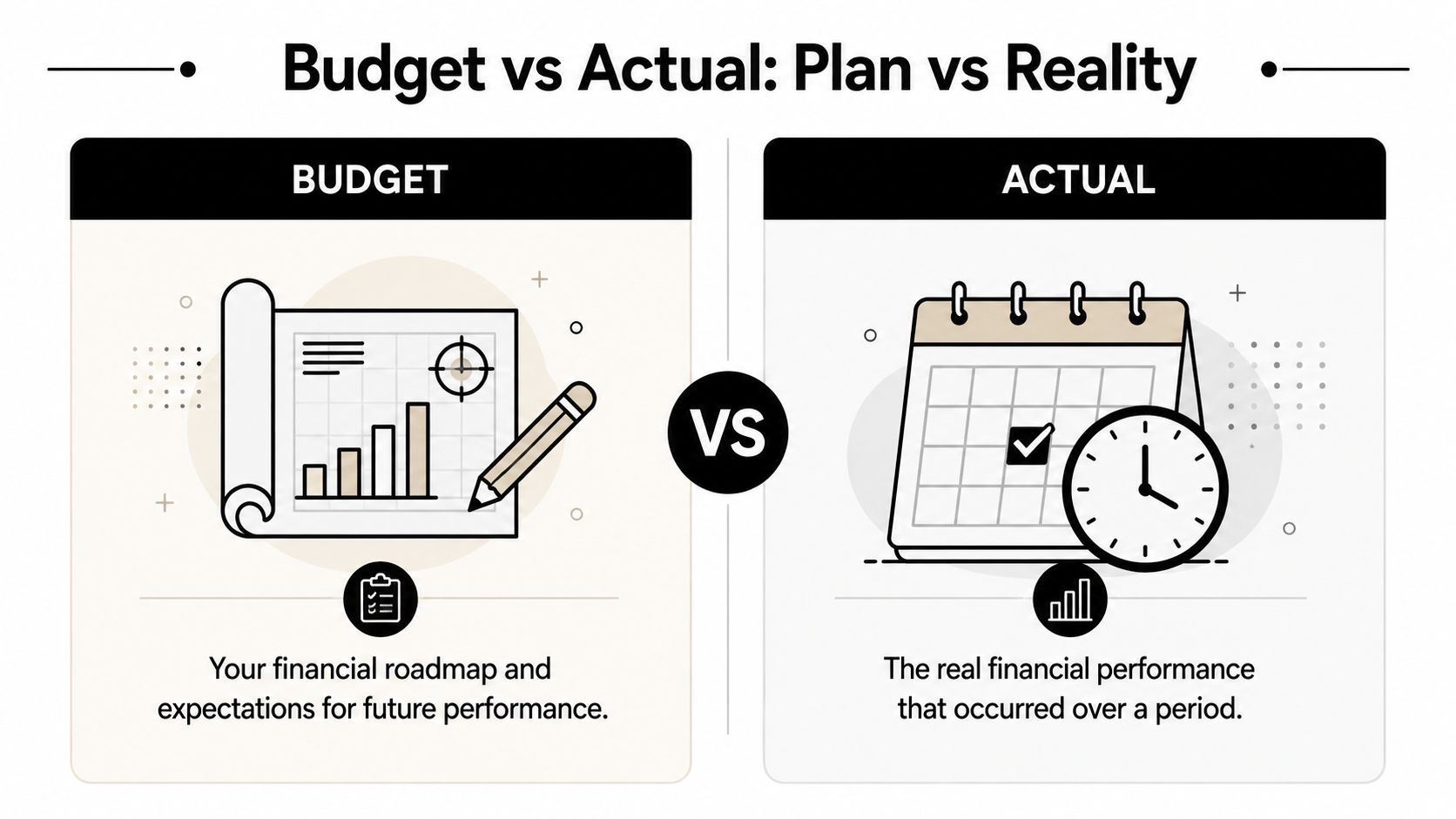 Budget vs Actual: Plan vs Reality

BUDGET

Your financial roadmap and expectations for future performance.

VS

ACTUAL

The real financial performance that occurred over a period.